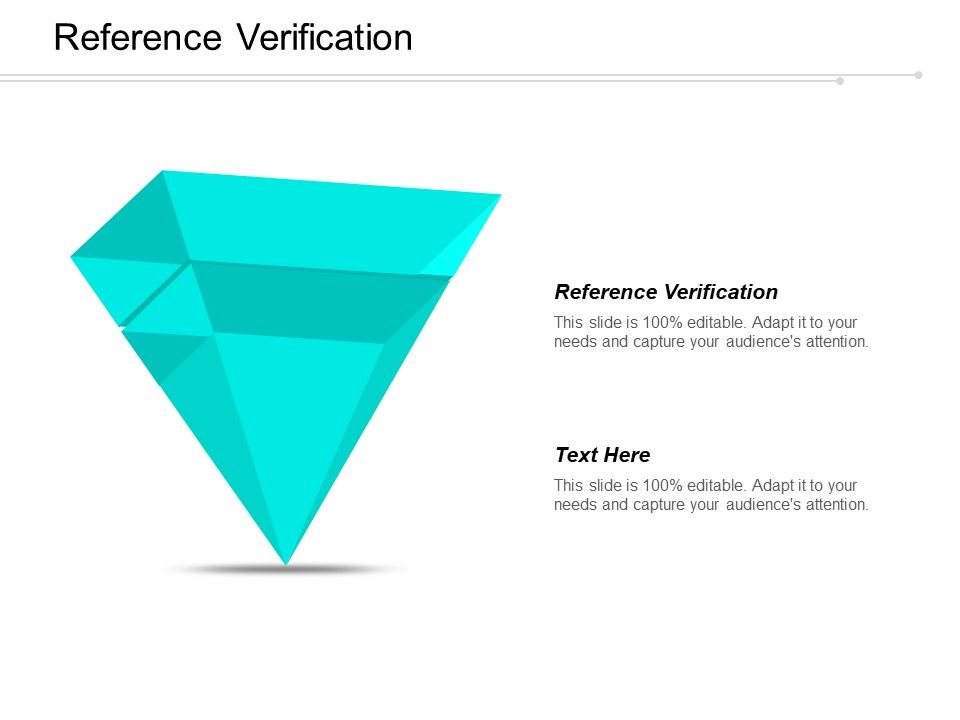 Reference Verification

Reference Verification

This slide is 100% editable. Adapt it to your needs and capture your audience's attention.

Text Here

This slide is 100% editable. Adapt it to your needs and capture your audience's attention.